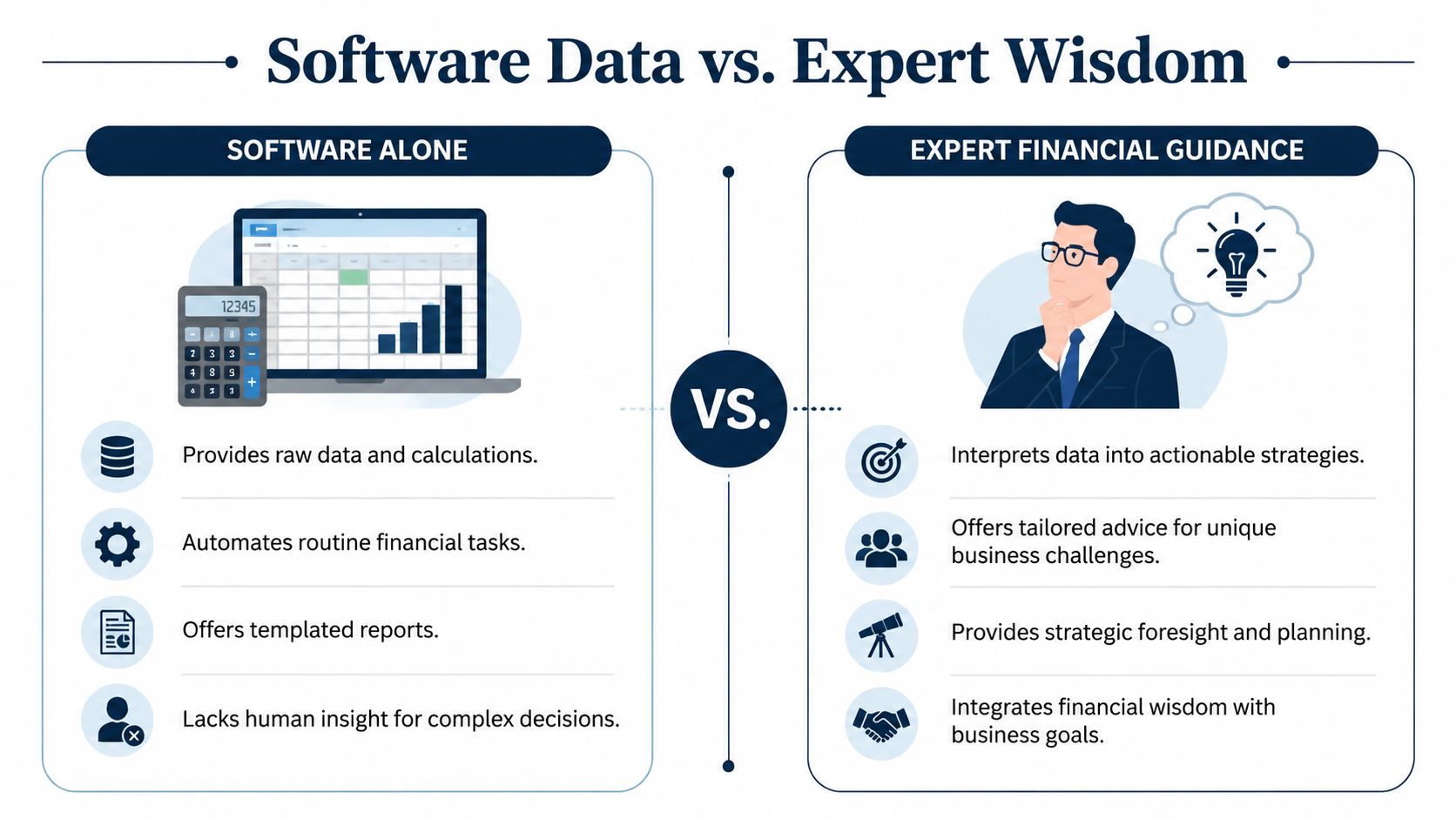 Software Data vs. Expert Wisdom

SOFTWARE ALONE

12345

Provides raw data and calculations.

Automates routine financial tasks.

Offers templated reports.

Lacks human insight for complex decisions.

VS.

EXPERT FINANCIAL GUIDANCE

Interprets data into actionable strategies.

Offers tailored advice for unique business challenges.

Provides strategic foresight and planning.

Integrates financial wisdom with business goals.